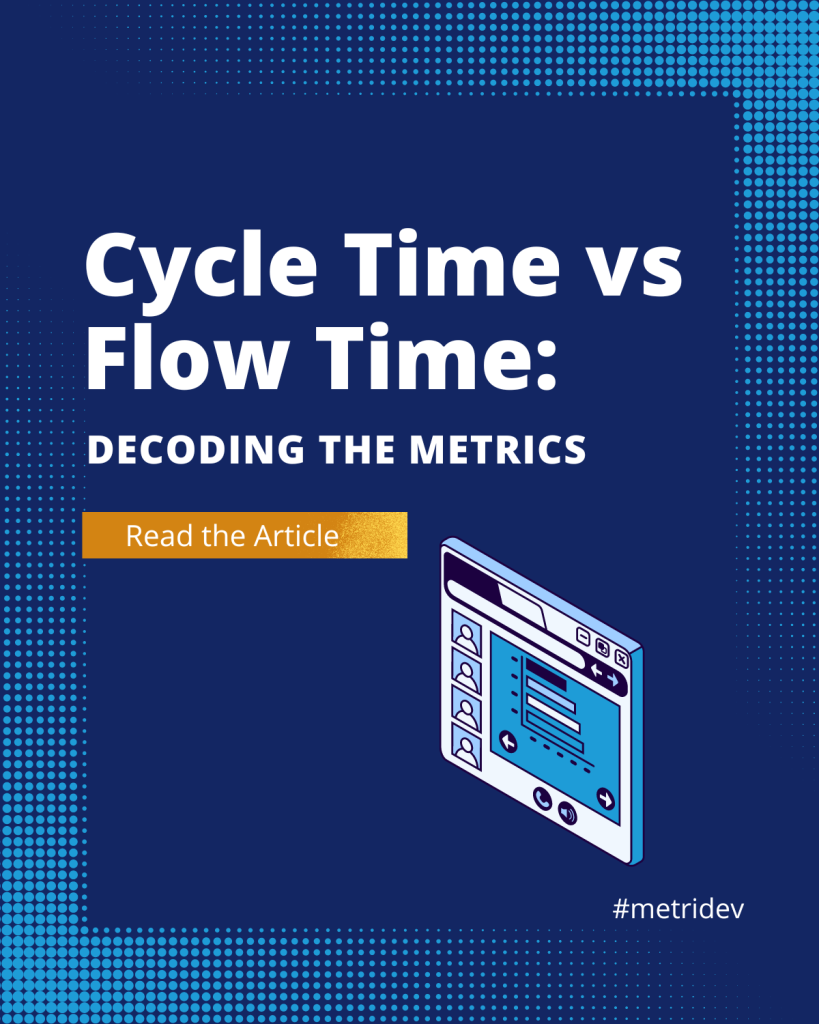 Cycle Time vs Flow Time:

DECODING THE METRICS

Read the Article

#metridev